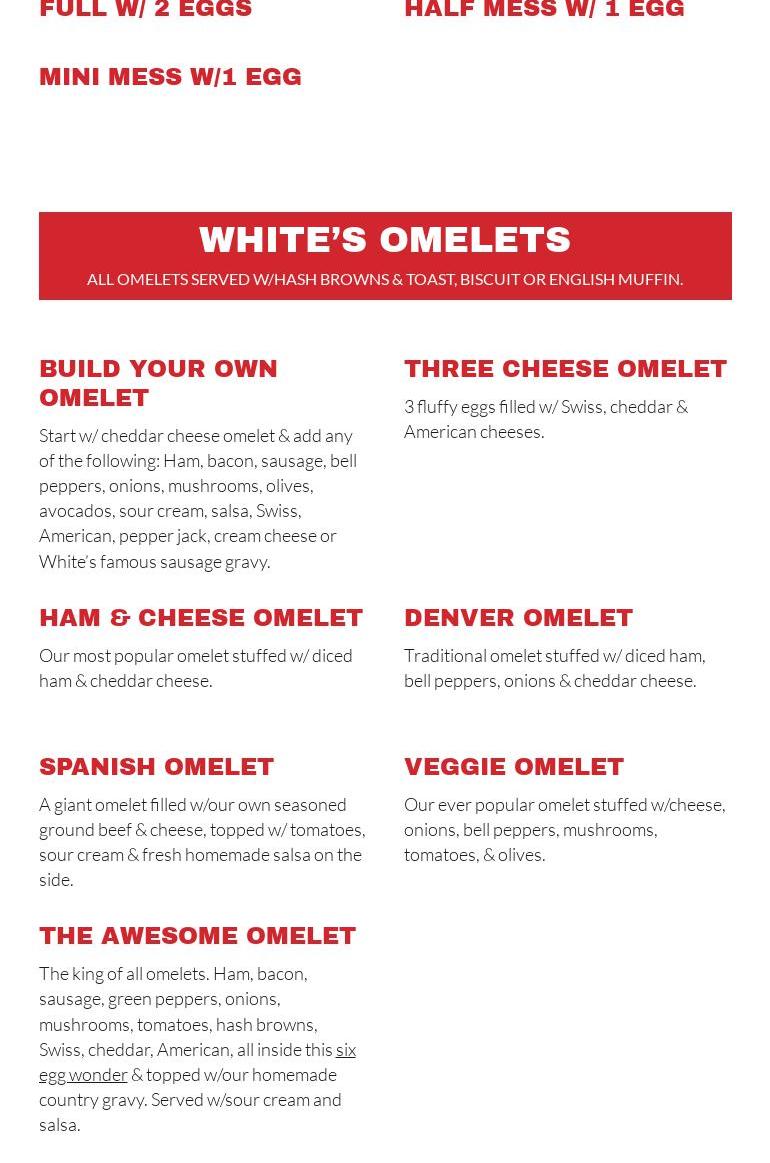 FULL W/ 2 EGGS

HALF MESS W/ 1 EGG

MINI MESS W/1 EGG

WHITE'S OMELETS

ALL OMELETS SERVED W/HASH BROWNS & TOAST, BISCUIT OR ENGLISH MUFFIN.

BUILD YOUR OWN OMELET

Start w/ cheddar cheese omelet & add any of the following: Ham, bacon, sausage, bell peppers, onions, mushrooms, olives, avocados, sour cream, salsa, Swiss, American, pepper jack, cream cheese or White's famous sausage gravy.

THREE CHEESE OMELET

3 fluffy eggs filled w/ Swiss, cheddar & American cheeses.

HAM & CHEESE OMELET

Our most popular omelet stuffed w/ diced ham & cheddar cheese.

DENVER OMELET

Traditional omelet stuffed w/ diced ham, bell peppers, onions & cheddar cheese.

SPANISH OMELET

A giant omelet filled w/our own seasoned ground beef & cheese, topped w/ tomatoes, sour cream & fresh homemade salsa on the side.

VEGGIE OMELET

Our ever popular omelet stuffed w/cheese, onions, bell peppers, mushrooms, tomatoes, & olives.

THE AWESOME OMELET

The king of all omelets. Ham, bacon, sausage, green peppers, onions, mushrooms, tomatoes, hash browns, Swiss, cheddar, American, all inside this six egg wonder & topped w/our homemade country gravy. Served w/sour cream and salsa.